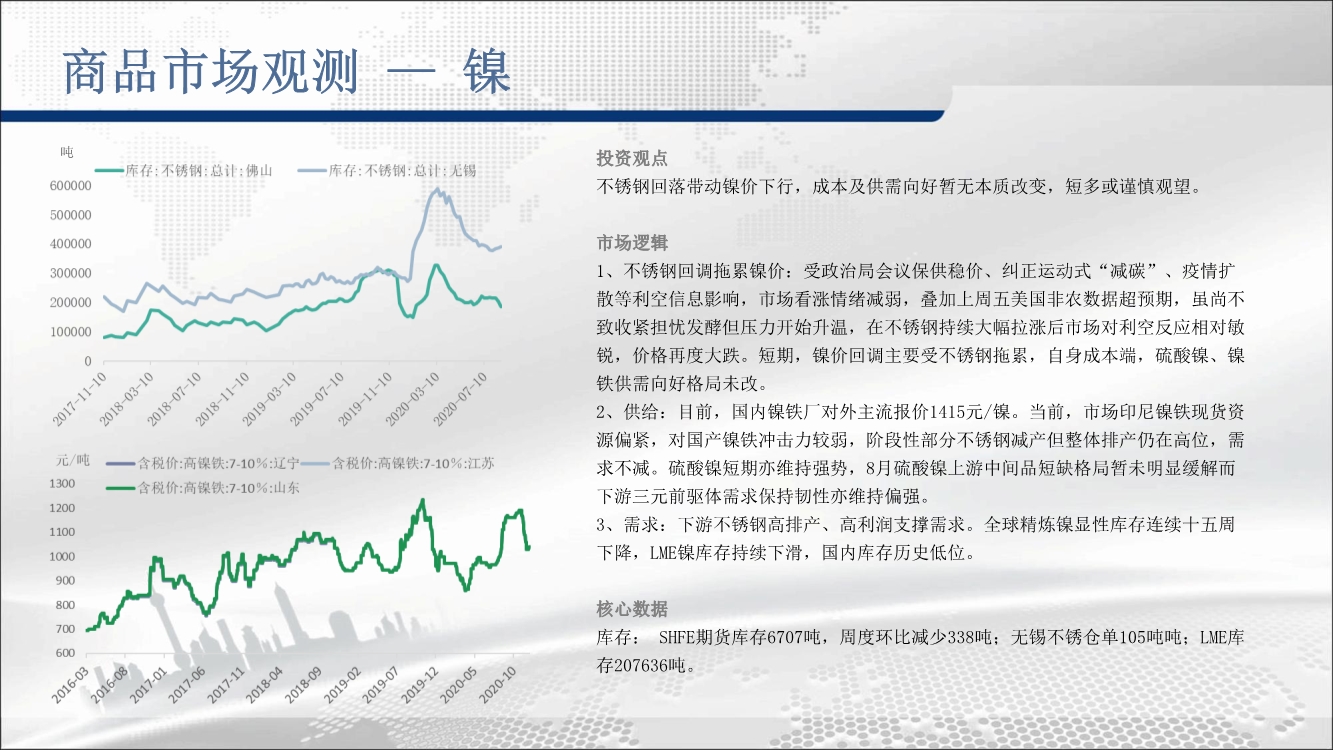 商品市场观测 — 镍

吨

库存:不锈钢:总计:佛山　库存:不锈钢:总计:无锡

600000
500000
400000
300000
200000
100000
0

2017-11-10　2018-03-10　2018-07-10　2018-11-10　2019-03-10　2019-07-10　2019-11-10　2020-03-10　2020-07-10

元/吨

含税价:高镍铁:7-10%:辽宁　含税价:高镍铁:7-10%:江苏　含税价:高镍铁:7-10%:山东

1300
1200
1100
1000
900
800
700
600

2016-03　2016-08　2017-01　2017-06　2017-11　2018-04　2018-09　2019-02　2019-07　2019-12　2020-05　2020-10

投资观点
不锈钢回落带动镍价下行，成本及供需向好暂无本质改变，短多或谨慎观望。

市场逻辑
1、不锈钢回调拖累镍价：受政治局会议保供稳价、纠正运动式“减碳”、疫情扩散等利空信息影响，市场看涨情绪减弱，叠加上周五美国非农数据超预期，虽尚不致收紧担忧发酵但压力开始升温，在不锈钢持续大幅拉涨后市场对利空反应相对敏锐，价格再度大跌。短期，镍价回调主要受不锈钢拖累，自身成本端，硫酸镍、镍铁供需向好格局未改。
2、供给：目前，国内镍铁厂对外主流报价1415元/镍。当前，市场印尼镍铁现货资源偏紧，对国产镍铁冲击力较弱，阶段性部分不锈钢减产但整体排产仍在高位，需求不减。硫酸镍短期亦维持强势，8月硫酸镍上游中间品短缺格局暂未明显缓解而下游三元前驱体需求保持韧性亦维持偏强。
3、需求：下游不锈钢高排产、高利润支撑需求。全球精炼镍显性库存连续十五周下降，LME镍库存持续下滑，国内库存历史低位。

核心数据
库存： SHFE期货库存6707吨，周度环比减少338吨；无锡不锈仓单105吨吨；LME库存207636吨。